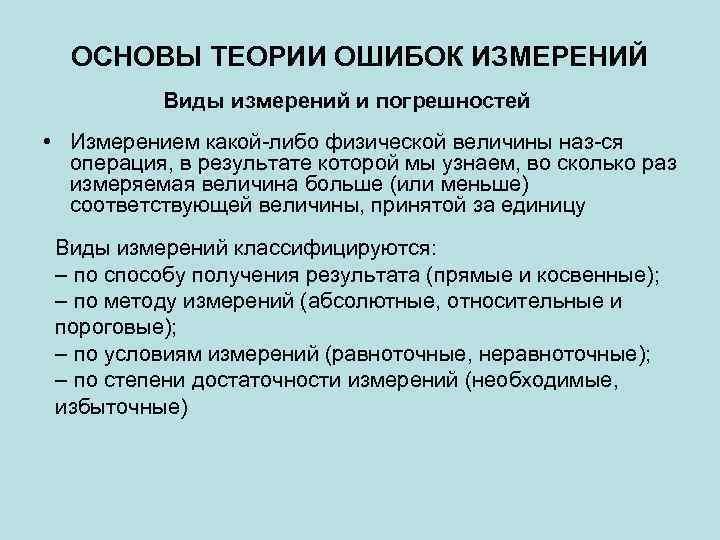 ОСНОВЫ ТЕОРИИ ОШИБОК ИЗМЕРЕНИЙ

Виды измерений и погрешностей

• Измерением какой-либо физической величины наз-ся операция, в результате которой мы узнаем, во сколько раз измеряемая величина больше (или меньше) соответствующей величины, принятой за единицу

Виды измерений классифицируются:
– по способу получения результата (прямые и косвенные);
– по методу измерений (абсолютные, относительные и пороговые);
– по условиям измерений (равноточные, неравноточные);
– по степени достаточности измерений (необходимые, избыточные)